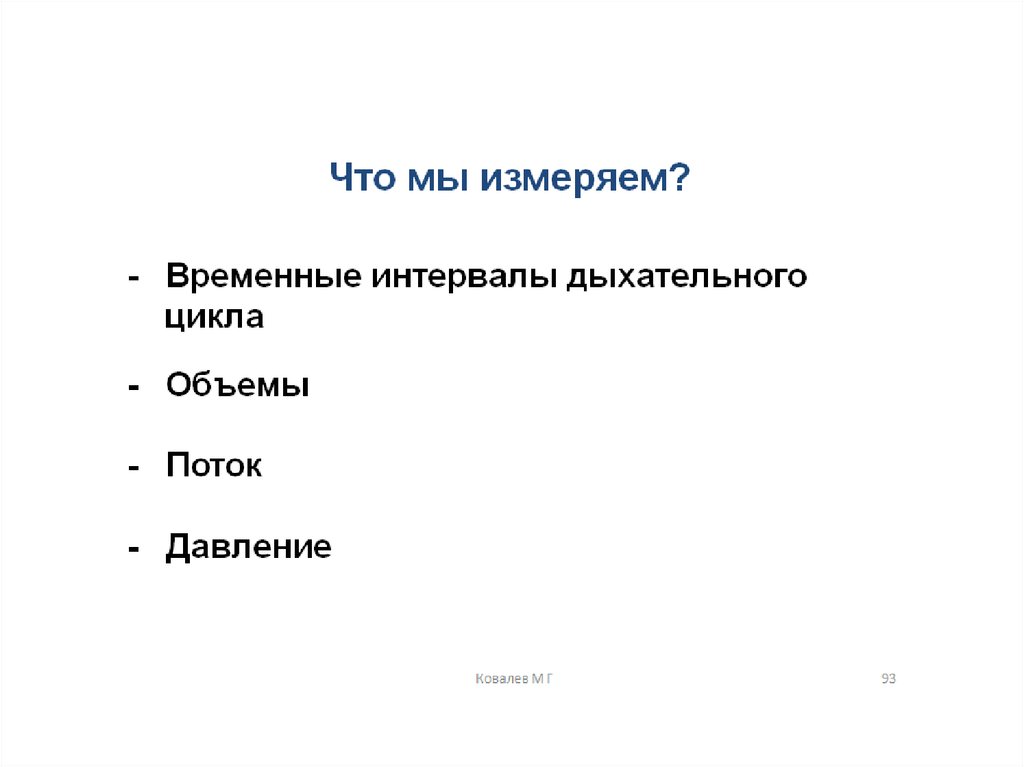 Что мы измеряем?

- Временные интервалы дыхательного цикла

- Объемы

- Поток

- Давление

Ковалев М Г

93